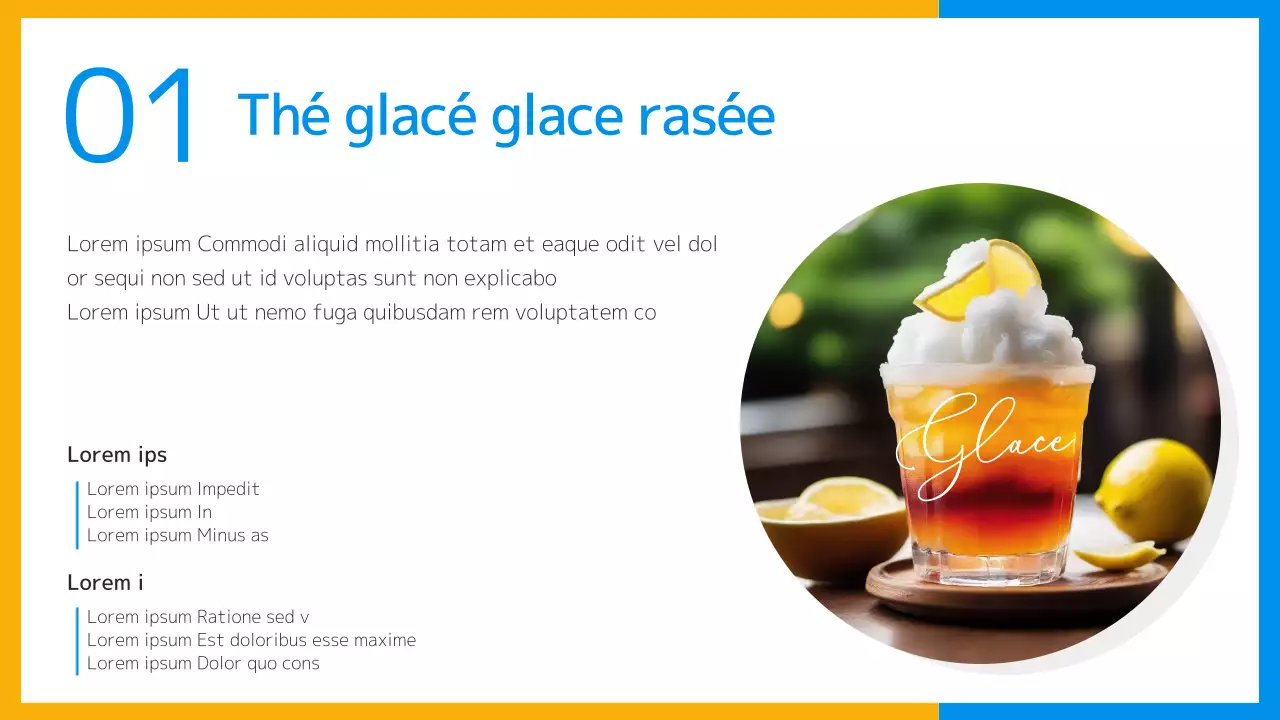 01 Thé glacé glace rasée

Lorem ipsum Commodi aliquid mollitia totam et eaque odit vel dol or sequi non sed ut id voluptas sunt non explicabo
Lorem ipsum Ut ut nemo fuga quibusdam rem voluptatem co

Lorem ips

Lorem ipsum Impedit
Lorem ipsum In
Lorem ipsum Minus as

Lorem i

Lorem ipsum Ratione sed v
Lorem ipsum Est doloribus esse maxime
Lorem ipsum Dolor quo cons

Glace